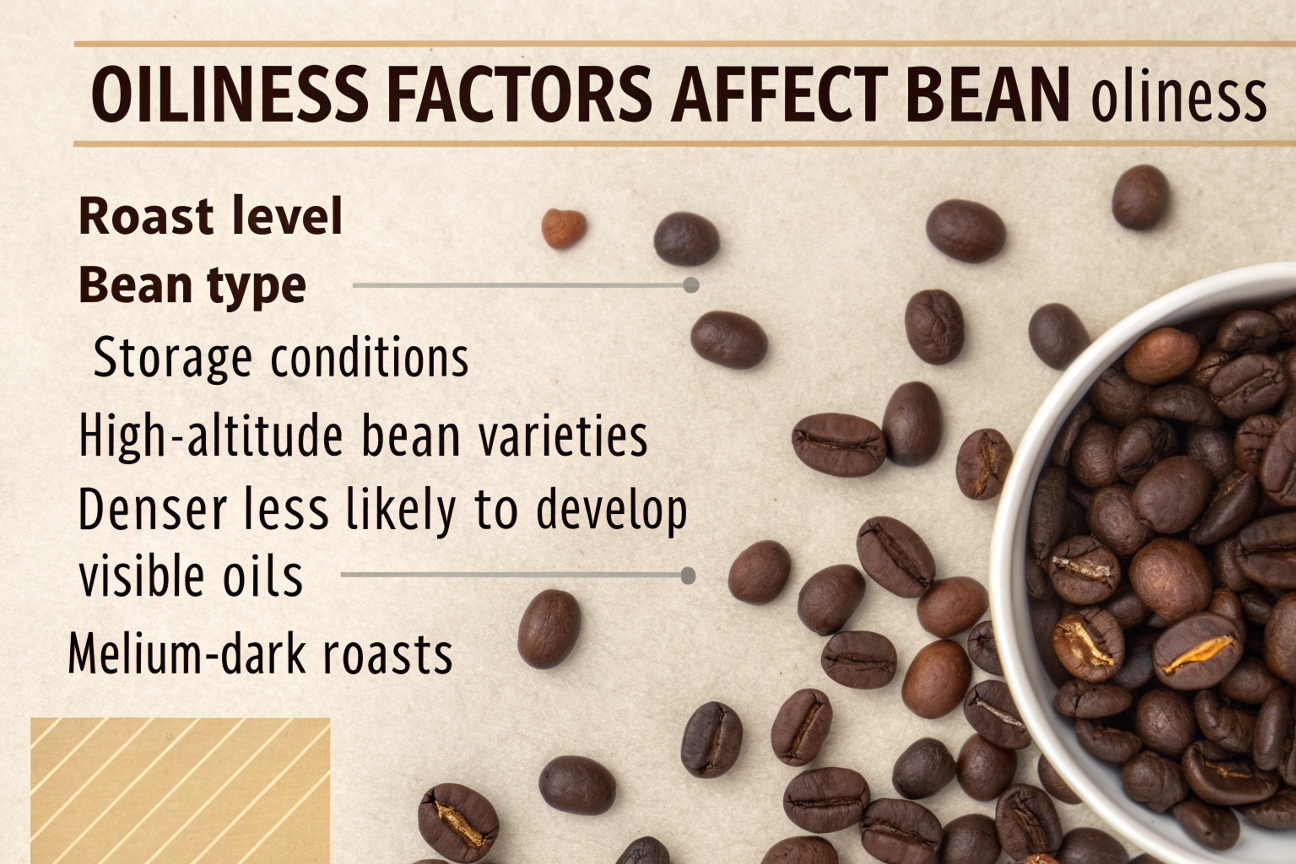 OILINESS FACTORS AFFECT BEAN oliness

Roast level

Bean type

Storage conditions

High-altitude bean varieties

Denser less likely to develop visible oils

Melium-dark roasts